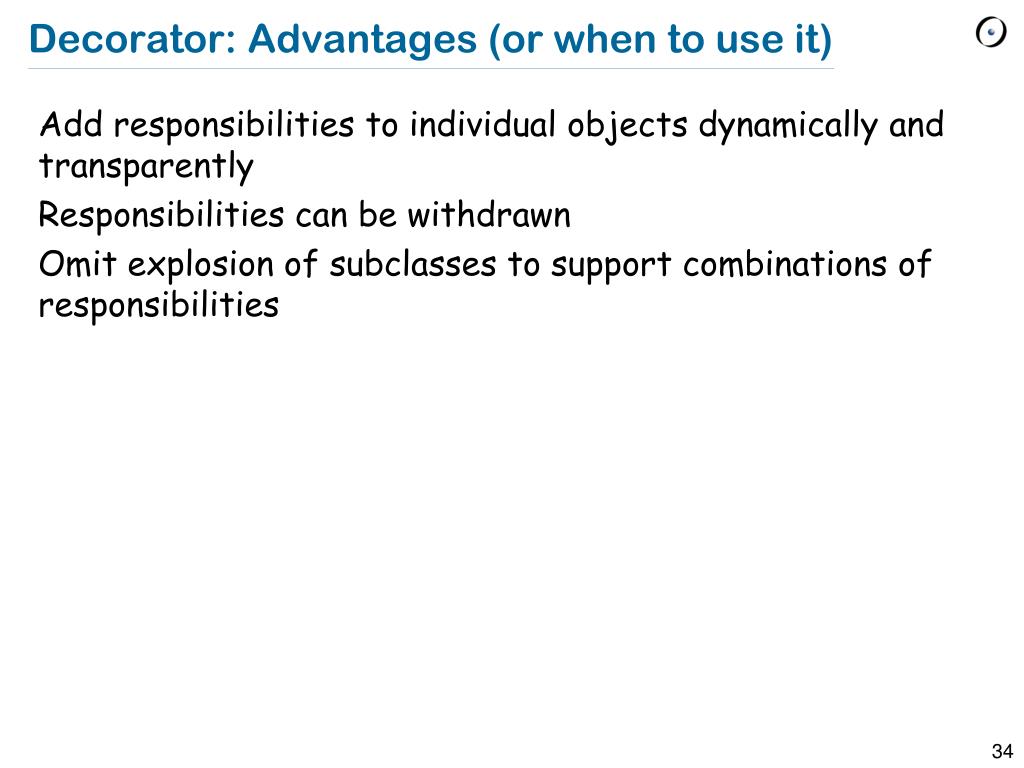 Decorator: Advantages (or when to use it)

Add responsibilities to individual objects dynamically and transparently

Responsibilities can be withdrawn

Omit explosion of subclasses to support combinations of responsibilities

34